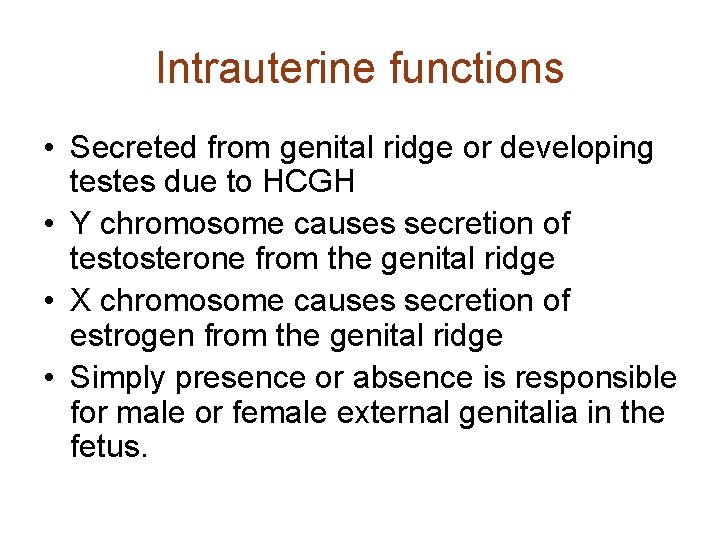 Intrauterine functions

• Secreted from genital ridge or developing testes due to HCGH
• Y chromosome causes secretion of testosterone from the genital ridge
• X chromosome causes secretion of estrogen from the genital ridge
• Simply presence or absence is responsible for male or female external genitalia in the fetus.